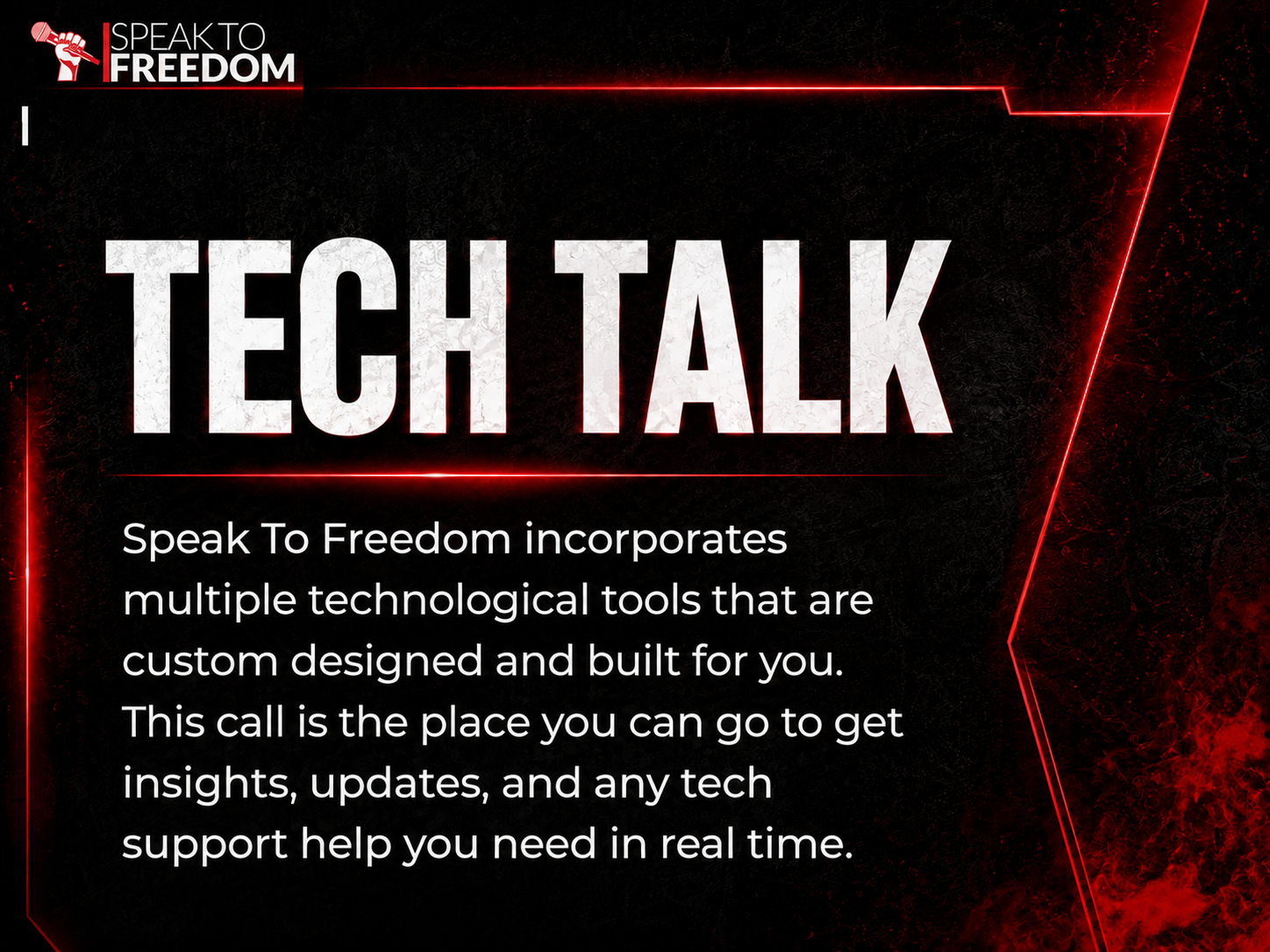 SPEAK TO FREEDOM

TECH TALK

Speak To Freedom incorporates multiple technological tools that are custom designed and built for you. This call is the place you can go to get insights, updates, and any tech support help you need in real time.